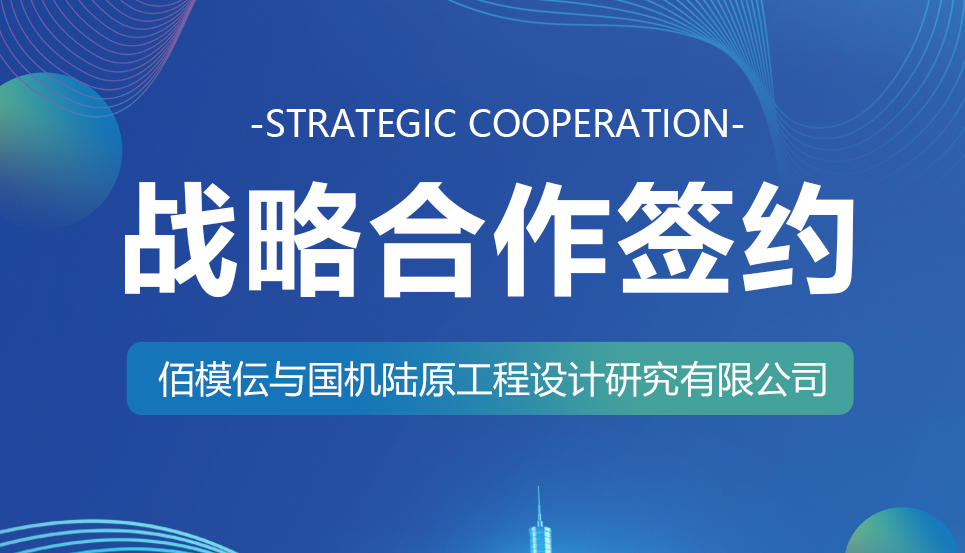 -STRATEGIC COOPERATION-

战略合作签约

佰模伝与国机陆原工程设计研究有限公司